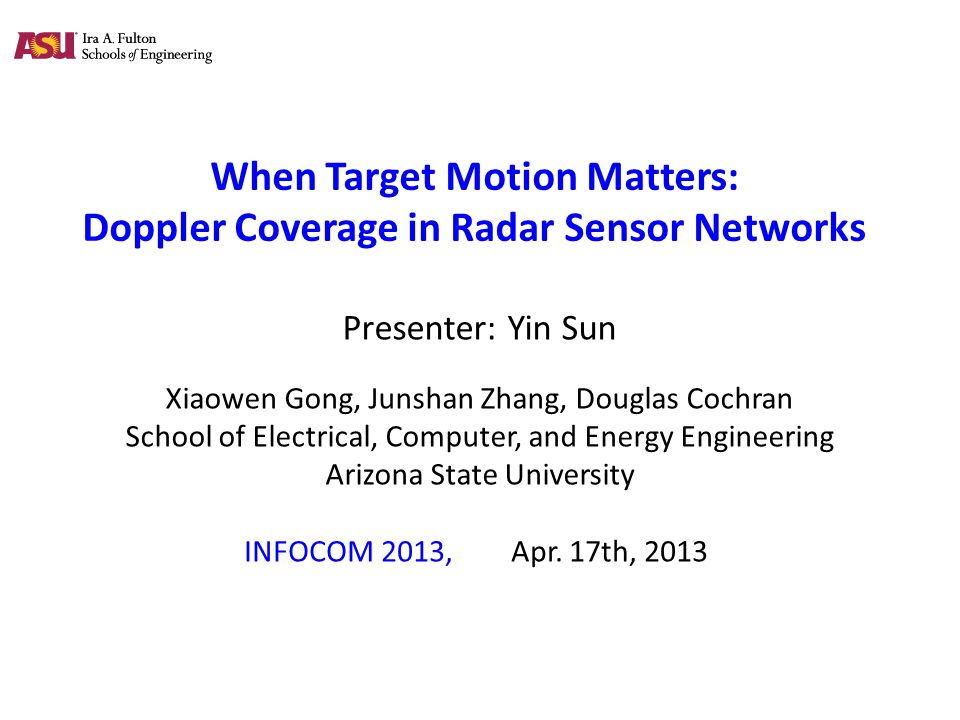 ASU Ira A. Fulton Schools of Engineering

When Target Motion Matters:
Doppler Coverage in Radar Sensor Networks

Presenter: Yin Sun

Xiaowen Gong, Junshan Zhang, Douglas Cochran
School of Electrical, Computer, and Energy Engineering
Arizona State University

INFOCOM 2013, Apr. 17th, 2013